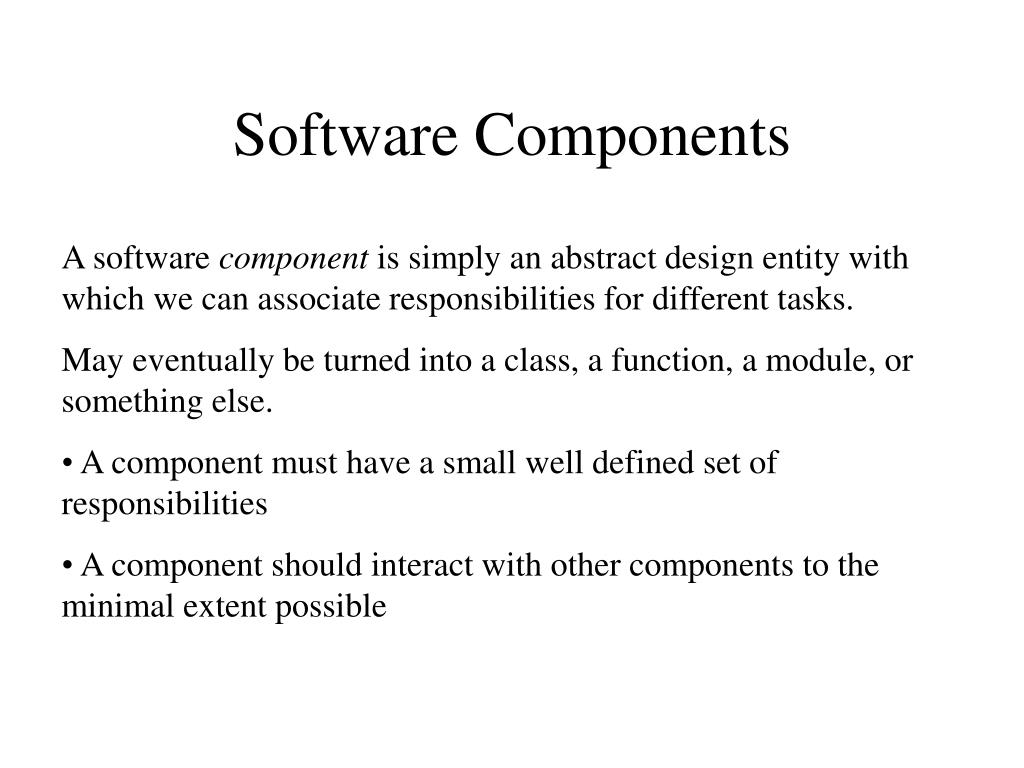 Software Components

A software component is simply an abstract design entity with which we can associate responsibilities for different tasks.

May eventually be turned into a class, a function, a module, or something else.

• A component must have a small well defined set of responsibilities

• A component should interact with other components to the minimal extent possible